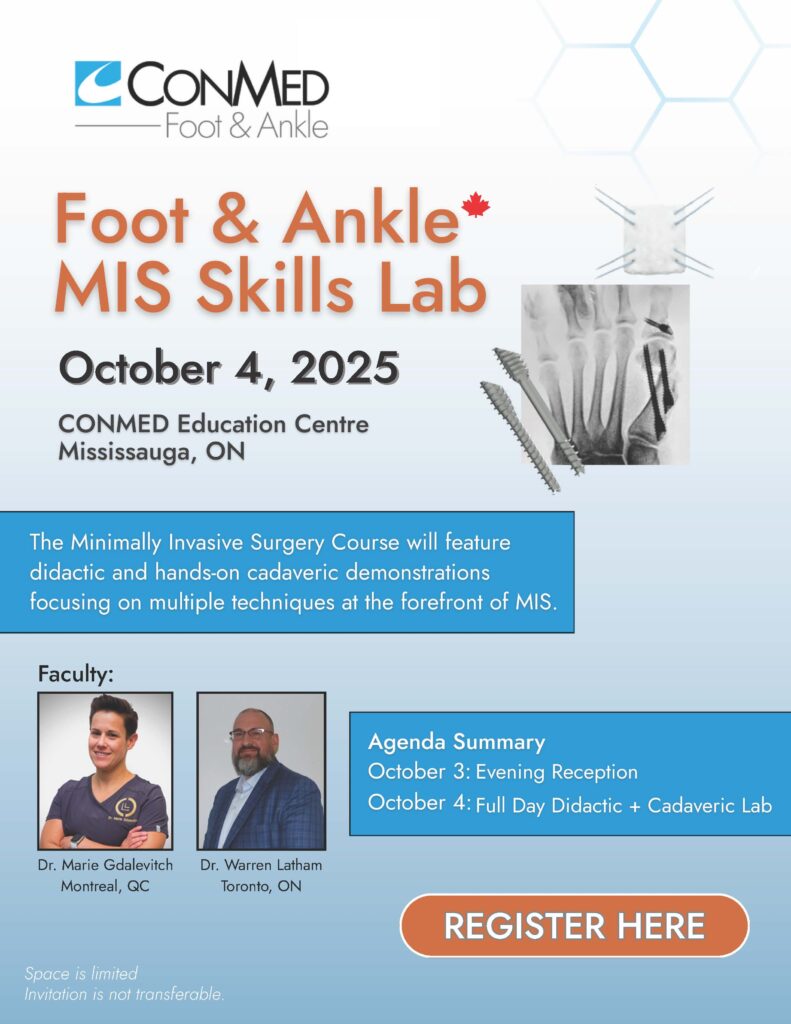 CONMED
Foot & Ankle

Foot & Ankle
MIS Skills Lab

October 4, 2025

CONMED Education Centre
Mississauga, ON

The Minimally Invasive Surgery Course will feature didactic and hands-on cadaveric demonstrations focusing on multiple techniques at the forefront of MIS.

Faculty:

Dr. Marie Gdalevitch
Montreal, QC

Dr. Warren Latham
Toronto, ON

Agenda Summary
October 3: Evening Reception
October 4: Full Day Didactic + Cadaveric Lab

REGISTER HERE

Space is limited
Invitation is not transferable.